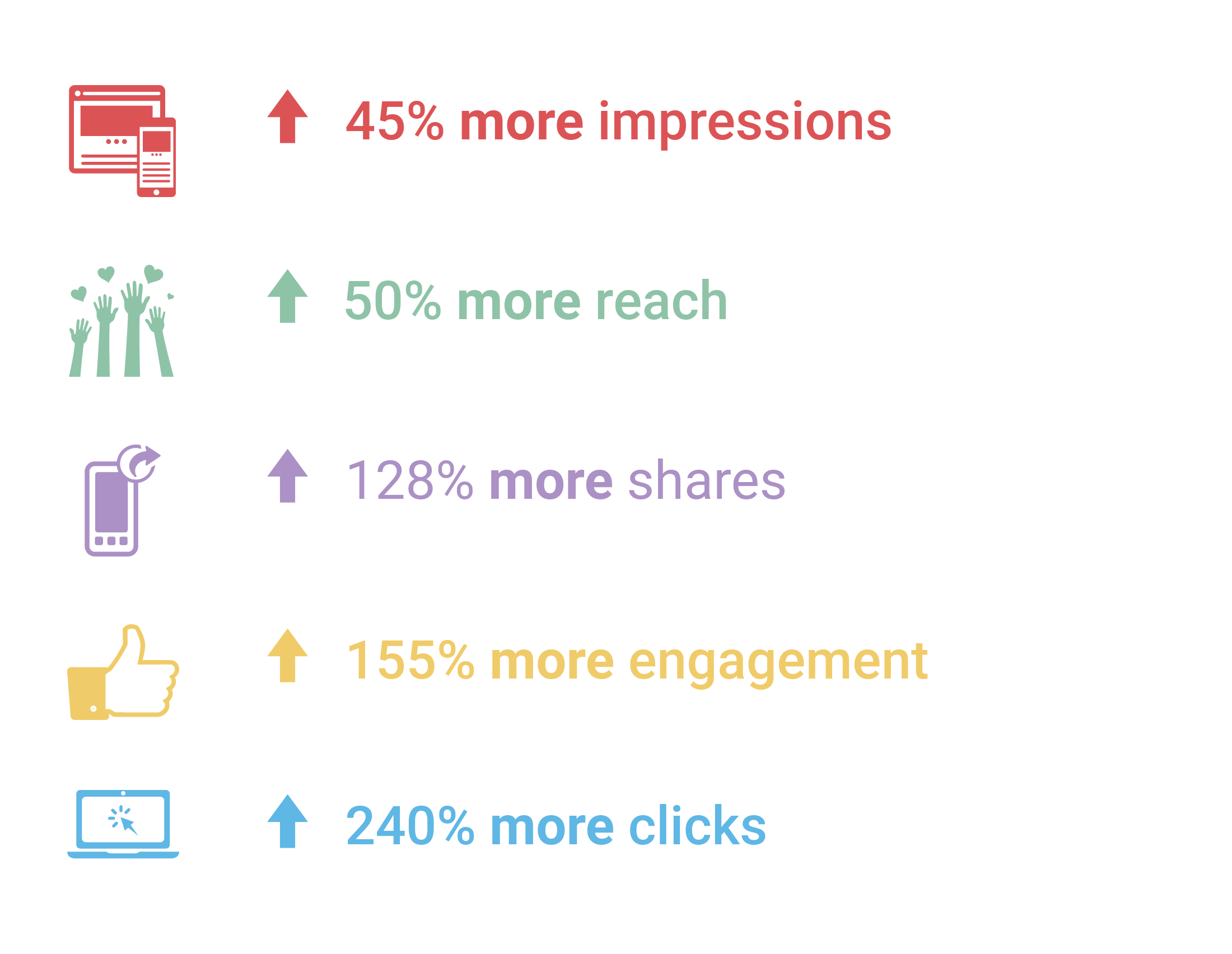 45% more impressions

50% more reach

128% more shares

155% more engagement

240% more clicks